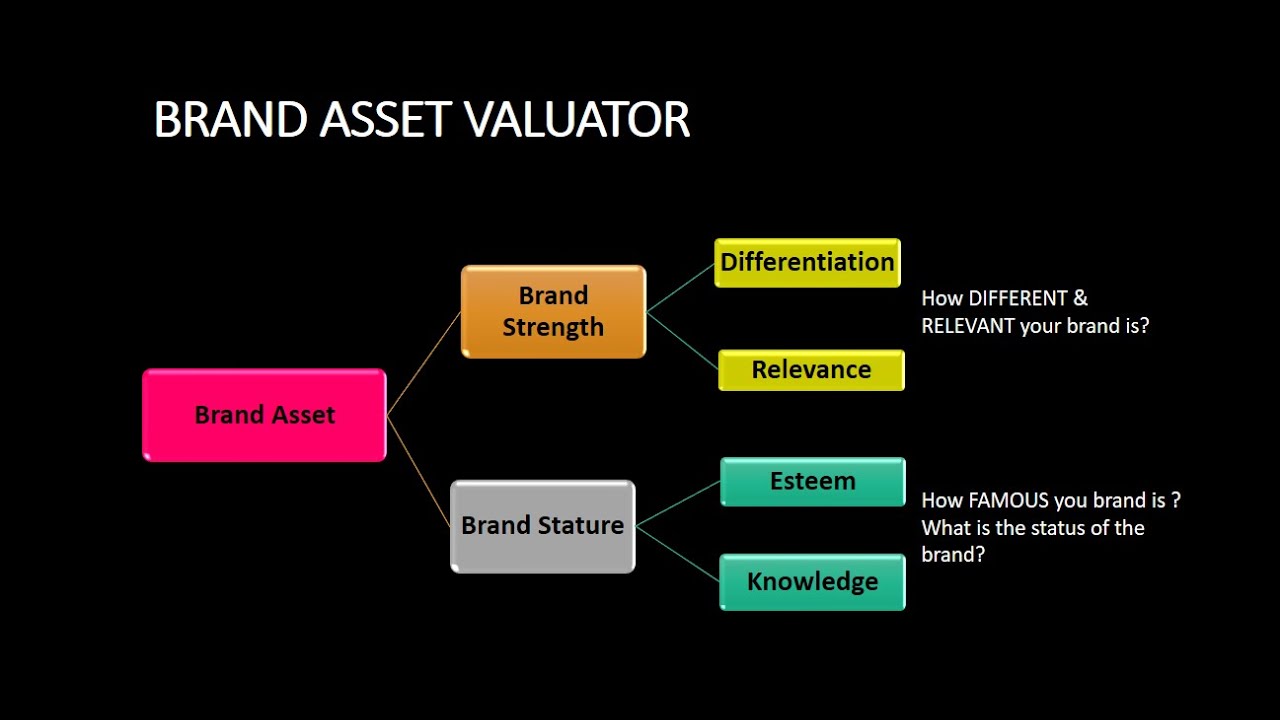 BRAND ASSET VALUATOR

Brand Asset

Brand Strength

Differentiation

Relevance

How DIFFERENT & RELEVANT your brand is?

Brand Stature

Esteem

Knowledge

How FAMOUS you brand is ? What is the status of the brand?